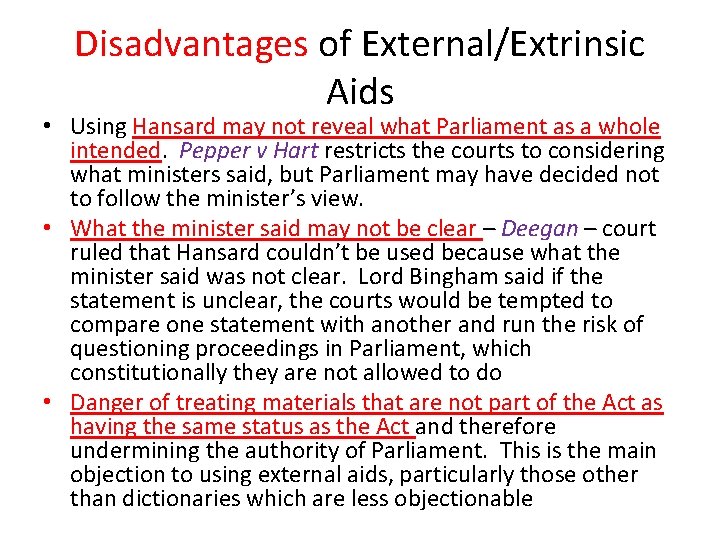 Disadvantages of External/Extrinsic Aids

• Using Hansard may not reveal what Parliament as a whole intended. Pepper v Hart restricts the courts to considering what ministers said, but Parliament may have decided not to follow the minister's view.
• What the minister said may not be clear – Deegan – court ruled that Hansard couldn't be used because what the minister said was not clear. Lord Bingham said if the statement is unclear, the courts would be tempted to compare one statement with another and run the risk of questioning proceedings in Parliament, which constitutionally they are not allowed to do
• Danger of treating materials that are not part of the Act as having the same status as the Act and therefore undermining the authority of Parliament. This is the main objection to using external aids, particularly those other than dictionaries which are less objectionable